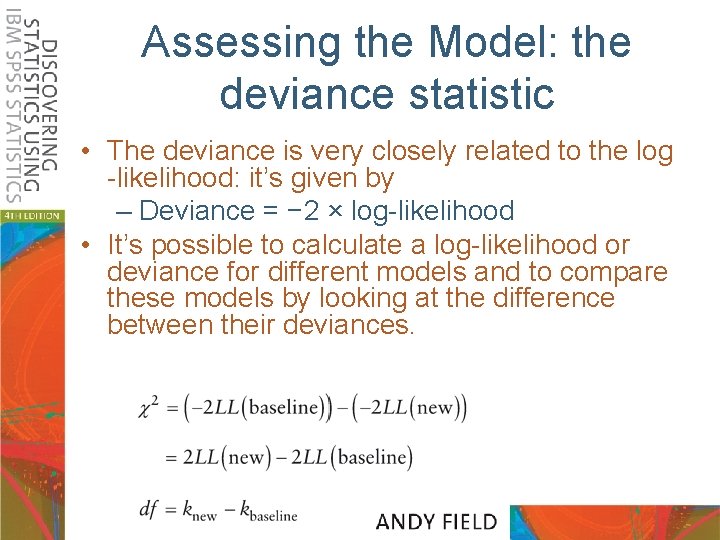 DISCOVERING STATISTICS USING IBM SPSS STATISTICS

4TH EDITION

Assessing the Model: the deviance statistic

• The deviance is very closely related to the log -likelihood: it's given by

– Deviance = −2 × log-likelihood

• It's possible to calculate a log-likelihood or deviance for different models and to compare these models by looking at the difference between their deviances.

$\chi^2 = \left(-2LL(\text{baseline})\right) - \left(-2LL(\text{new})\right)$

$= 2LL(\text{new}) - 2LL(\text{baseline})$

$df = k_{\text{new}} - k_{\text{baseline}}$

ANDY FIELD